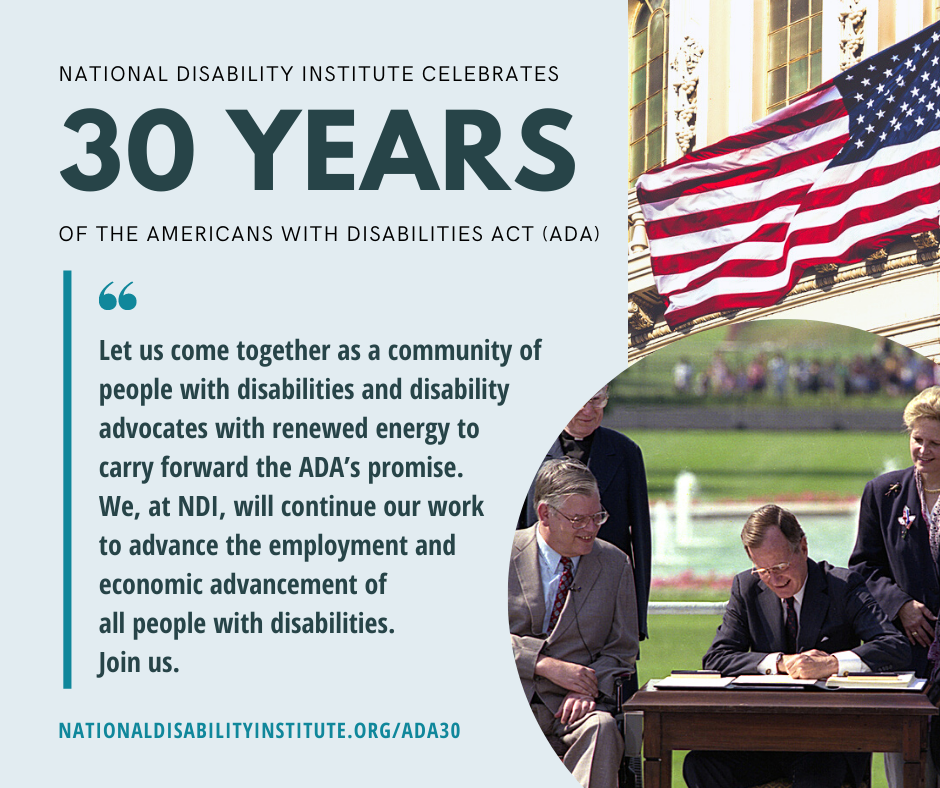 NATIONAL DISABILITY INSTITUTE CELEBRATES

30 YEARS

OF THE AMERICANS WITH DISABILITIES ACT (ADA)

“

Let us come together as a community of people with disabilities and disability advocates with renewed energy to carry forward the ADA’s promise. We, at NDI, will continue our work to advance the employment and economic advancement of all people with disabilities. Join us.

NATIONALDISABILITYINSTITUTE.ORG/ADA30